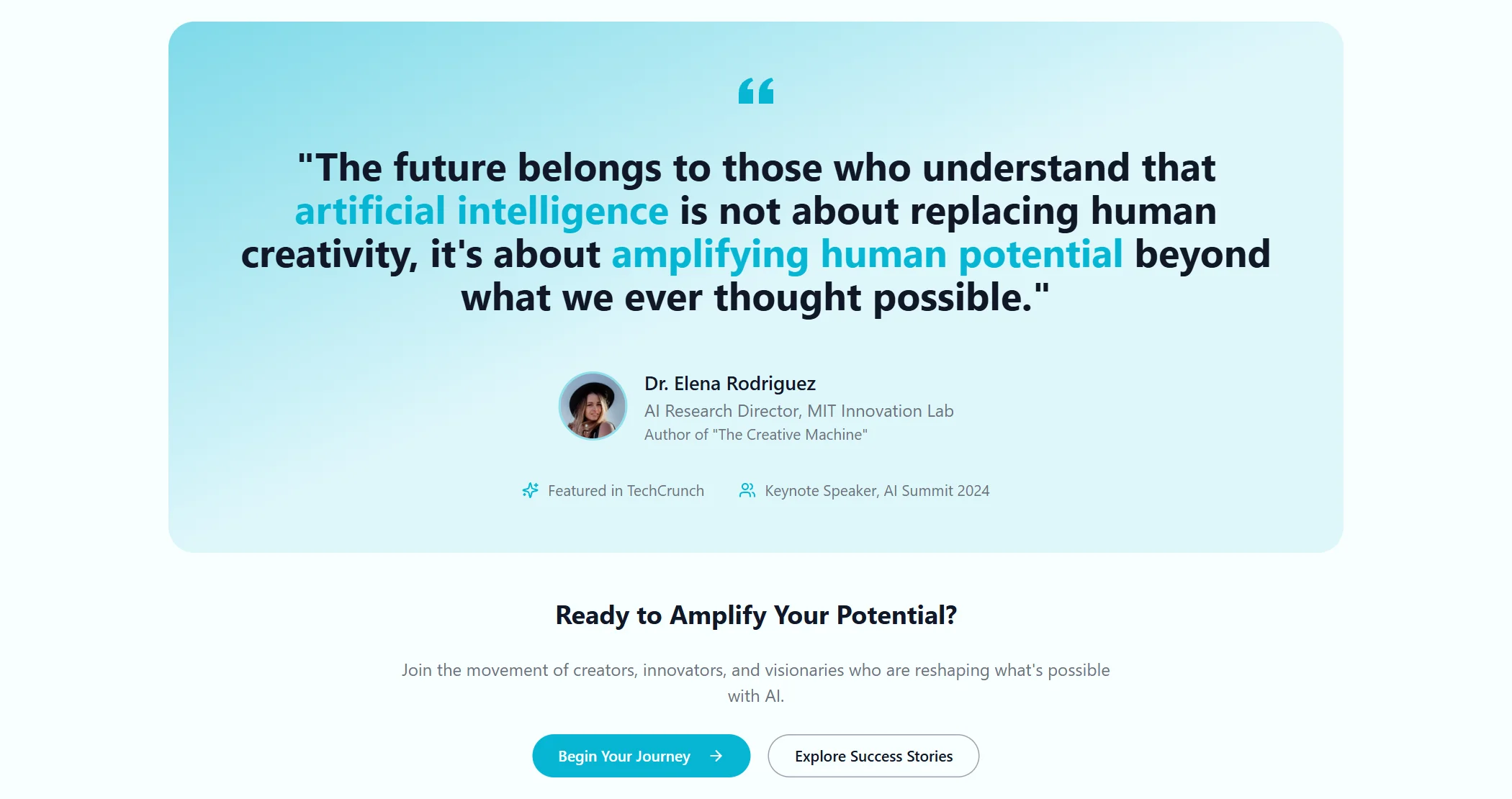 "The future belongs to those who understand that artificial intelligence is not about replacing human creativity, it's about amplifying human potential beyond what we ever thought possible."

Dr. Elena Rodriguez
AI Research Director, MIT Innovation Lab
Author of "The Creative Machine"

Featured in TechCrunch
Keynote Speaker, AI Summit 2024

Ready to Amplify Your Potential?

Join the movement of creators, innovators, and visionaries who are reshaping what's possible with AI.

Begin Your Journey
Explore Success Stories